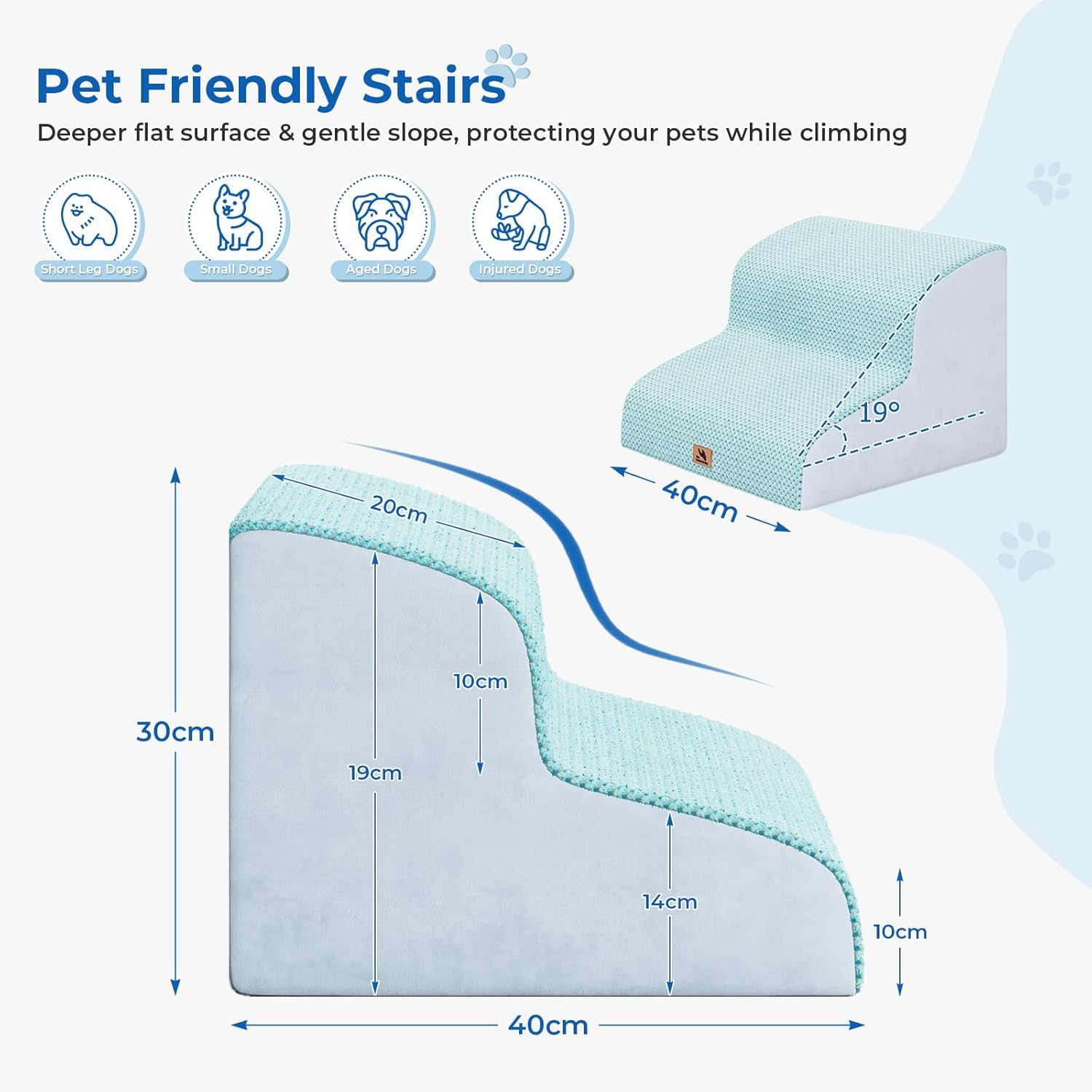 Pet Friendly Stairs

Deeper flat surface & gentle slope, protecting your pets while climbing

Short Leg Dogs

Small Dogs

Aged Dogs

Injured Dogs

19°

40cm

20cm

30cm

10cm

19cm

14cm

10cm

40cm